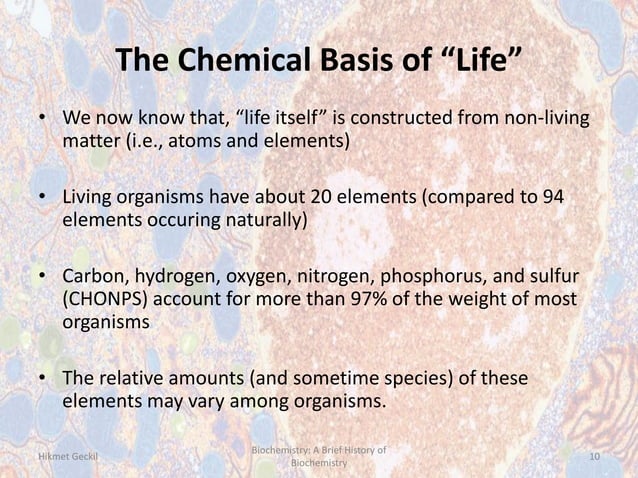 The Chemical Basis of “Life”

• We now know that, “life itself” is constructed from non-living matter (i.e., atoms and elements)

• Living organisms have about 20 elements (compared to 94 elements occuring naturally)

• Carbon, hydrogen, oxygen, nitrogen, phosphorus, and sulfur (CHONPS) account for more than 97% of the weight of most organisms

• The relative amounts (and sometime species) of these elements may vary among organisms.

Hikmet Geckil

Biochemistry: A Brief History of Biochemistry

10